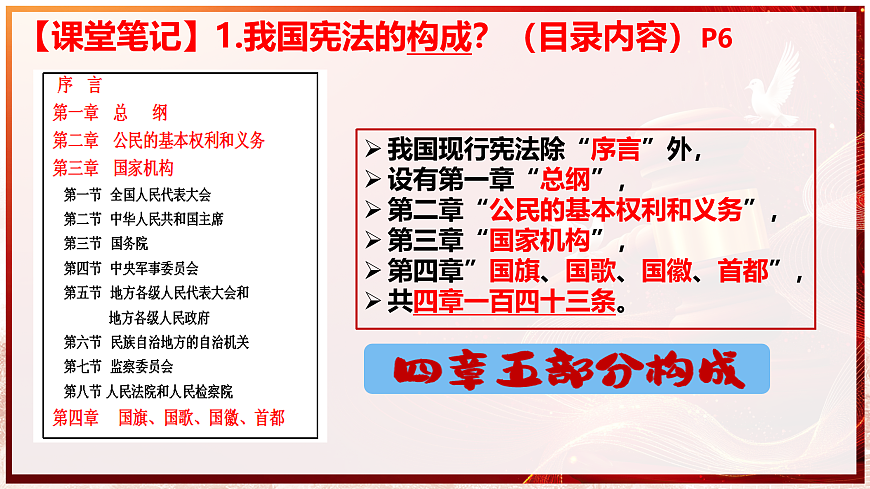 【课堂笔记】1.我国宪法的构成？（目录内容）P6

序　言
第一章　总　纲
第二章　公民的基本权利和义务
第三章　国家机构
第一节　全国人民代表大会
第二节　中华人民共和国主席
第三节　国务院
第四节　中央军事委员会
第五节　地方各级人民代表大会和地方各级人民政府
第六节　民族自治地方的自治机关
第七节　监察委员会
第八节　人民法院和人民检察院
第四章　国旗、国歌、国徽、首都

➢我国现行宪法除“序言”外，
➢设有第一章“总纲”，
➢第二章“公民的基本权利和义务”，
➢第三章“国家机构”，
➢第四章”国旗、国歌、国徽、首都”，
➢共四章一百四十三条。

四章五部分构成